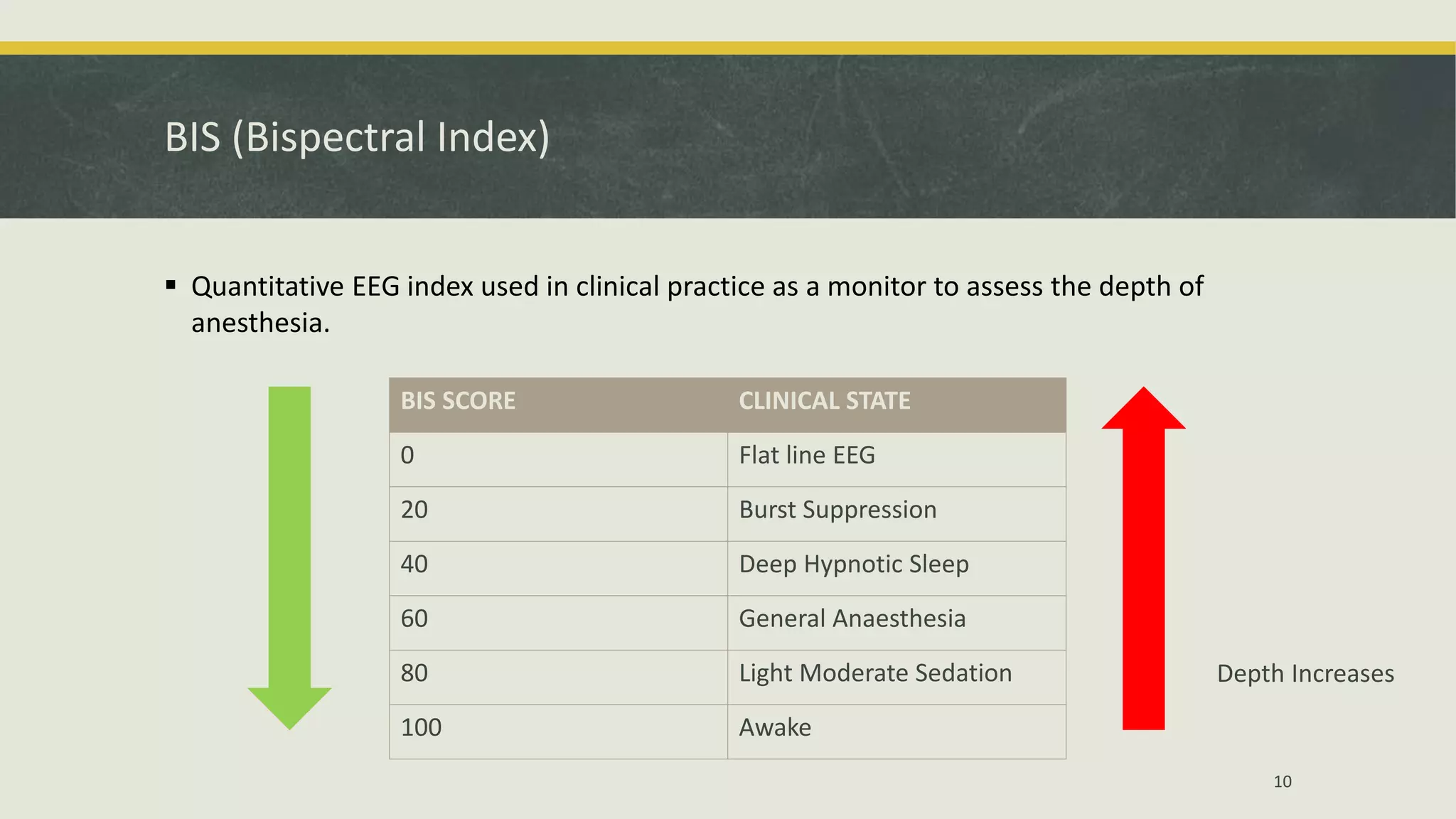 BIS (Bispectral Index)

▪ Quantitative EEG index used in clinical practice as a monitor to assess the depth of anesthesia.

| BIS SCORE | CLINICAL STATE |
|---|---|
| 0 | Flat line EEG |
| 20 | Burst Suppression |
| 40 | Deep Hypnotic Sleep |
| 60 | General Anaesthesia |
| 80 | Light Moderate Sedation |
| 100 | Awake |

Depth Increases

10